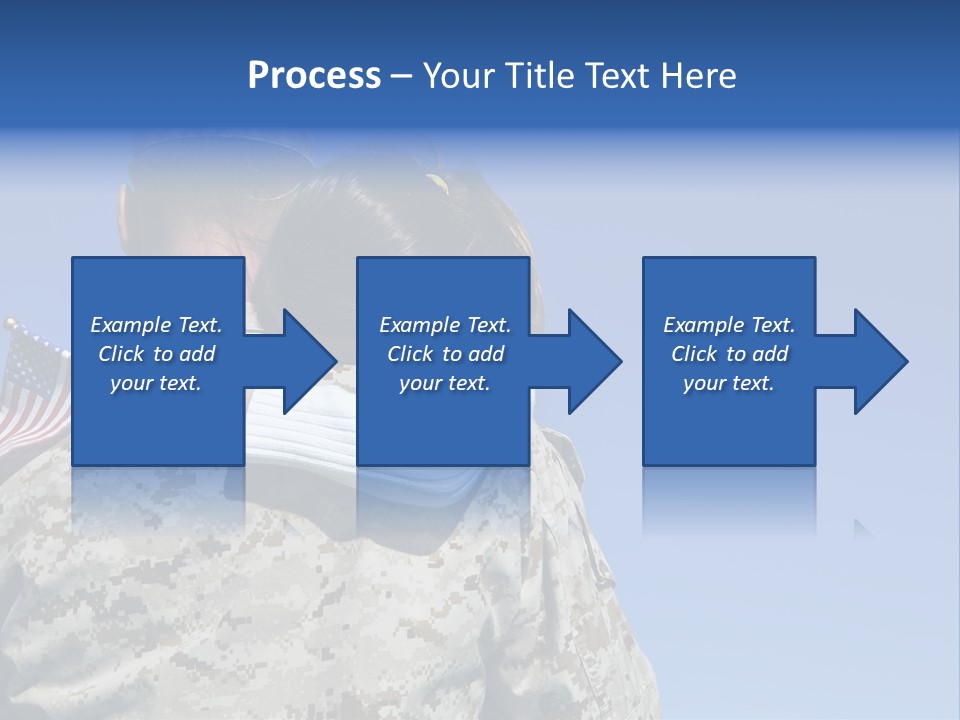 Process – Your Title Text Here

Example Text. Click to add your text.

Example Text. Click to add your text.

Example Text. Click to add your text.